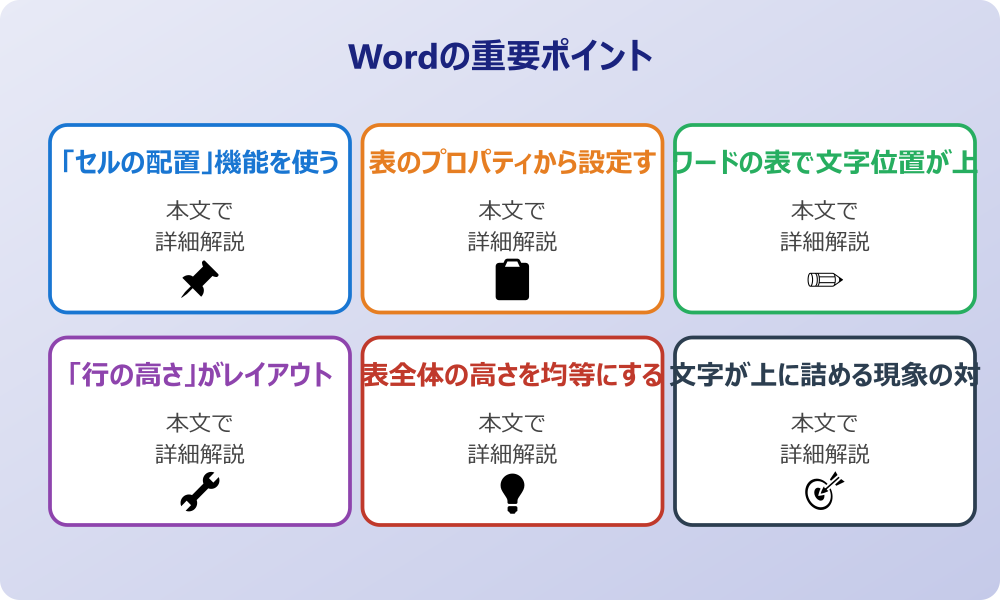 Wordの重要ポイント

「セルの配置」機能を使う

本文で
詳細解説

表のプロパティから設定す

本文で
詳細解説

ワードの表で文字位置が上

本文で
詳細解説

「行の高さ」がレイアウト

本文で
詳細解説

表全体の高さを均等にする

本文で
詳細解説

文字が上に詰める現象の対

本文で
詳細解説